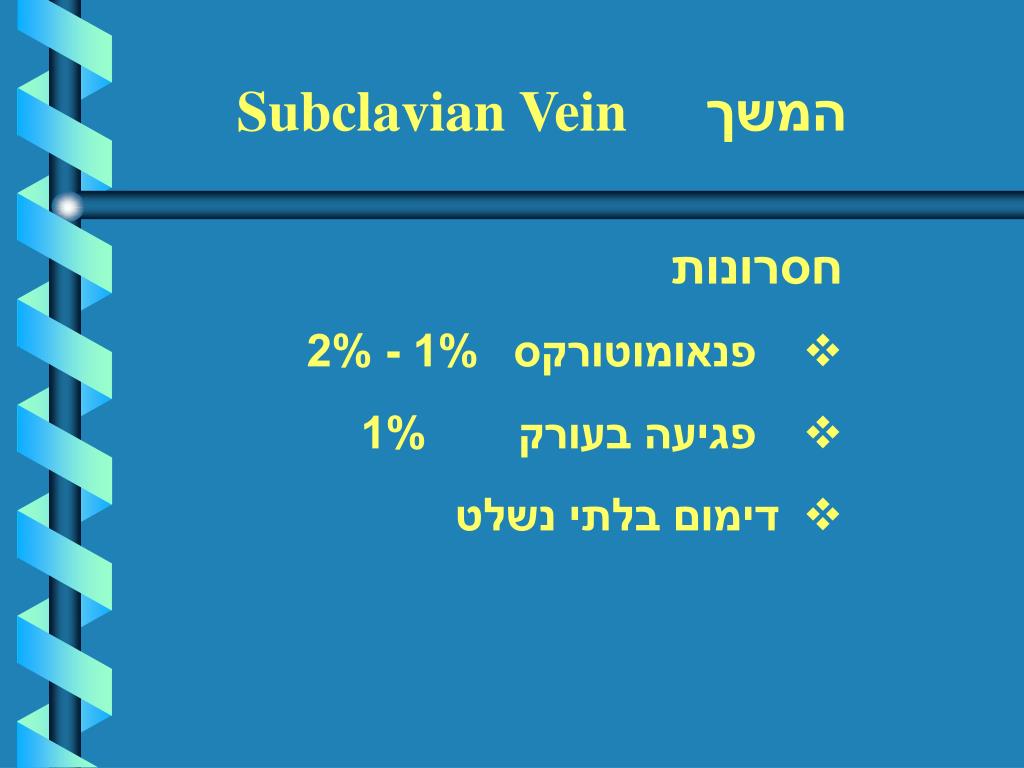 המשך Subclavian Vein

חסרונות

❖ פנאומוטורקס 1% - 2%

❖ פגיעה בעורק 1%

❖ דימום בלתי נשלט